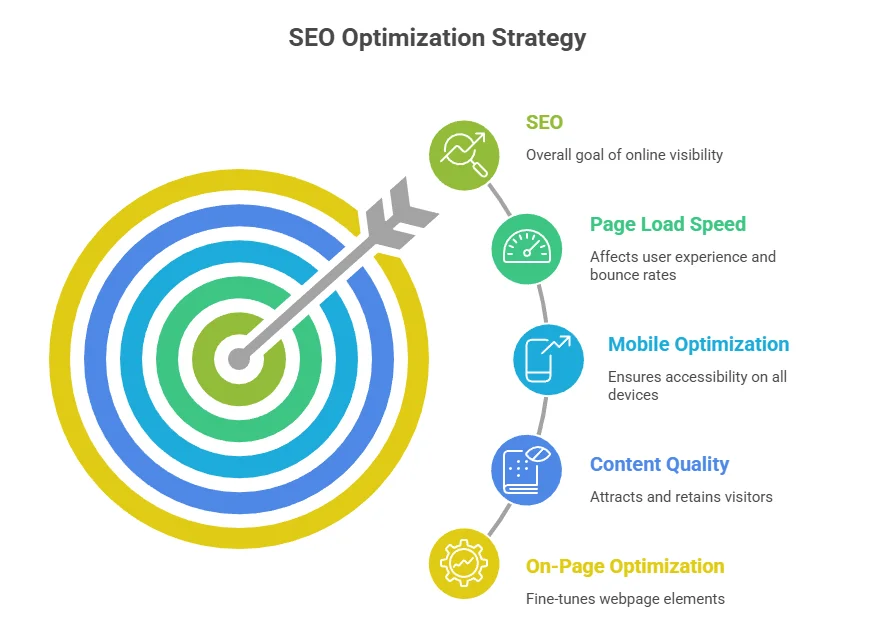 SEO Optimization Strategy

SEO

Overall goal of online visibility

Page Load Speed

Affects user experience and bounce rates

Mobile Optimization

Ensures accessibility on all devices

Content Quality

Attracts and retains visitors

On-Page Optimization

Fine-tunes webpage elements